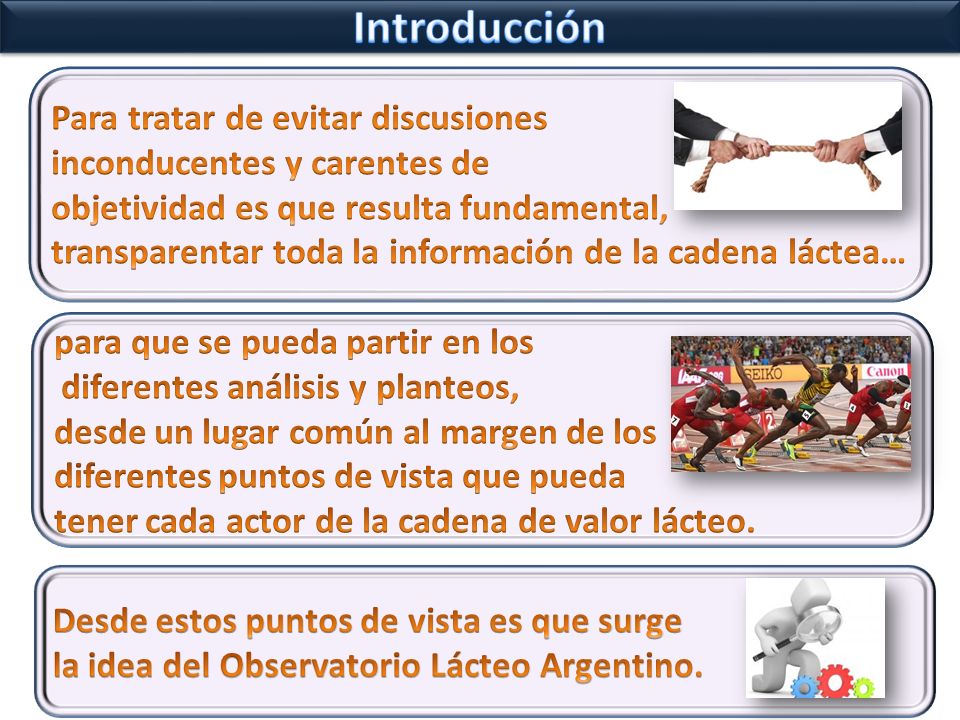 Introducción

Para tratar de evitar discusiones inconducentes y carentes de objetividad es que resulta fundamental, transparentar toda la información de la cadena láctea…

para que se pueda partir en los diferentes análisis y planteos, desde un lugar común al margen de los diferentes puntos de vista que pueda tener cada actor de la cadena de valor lácteo.

SEIKO Canon

Desde estos puntos de vista es que surge la idea del Observatorio Lácteo Argentino.